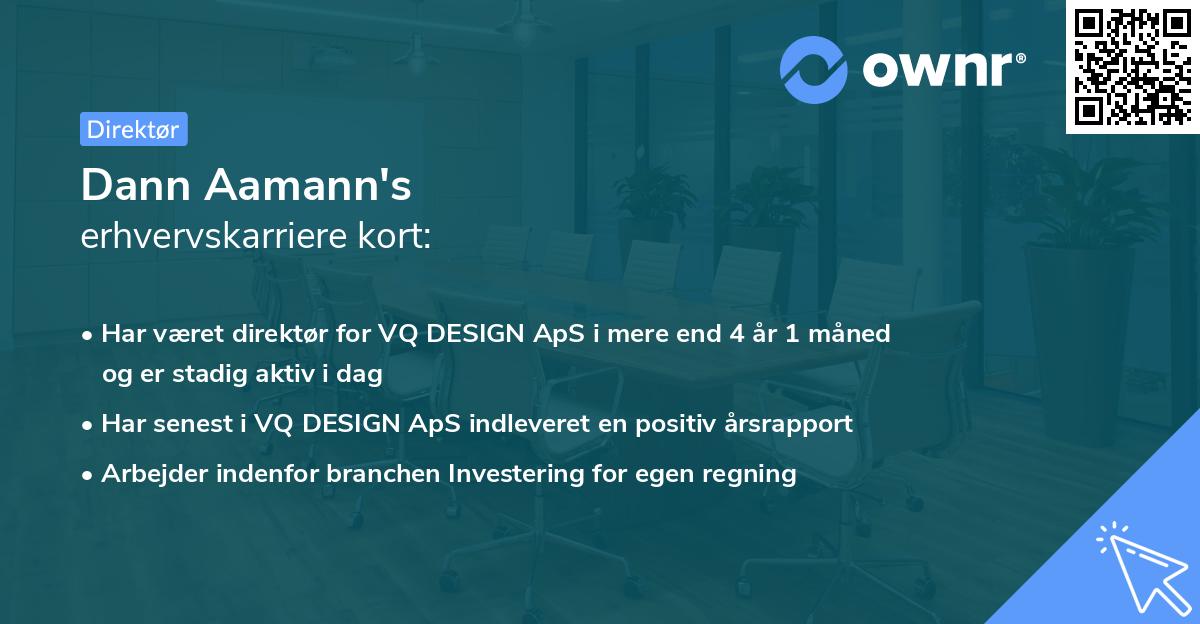 ownr®

Direktør

Dann Aamann's
erhvervskarriere kort:

• Har været direktør for VQ DESIGN ApS i mere end 4 år 1 måned og er stadig aktiv i dag
• Har senest i VQ DESIGN ApS indleveret en positiv årsrapport
• Arbejder indenfor branchen Investering for egen regning